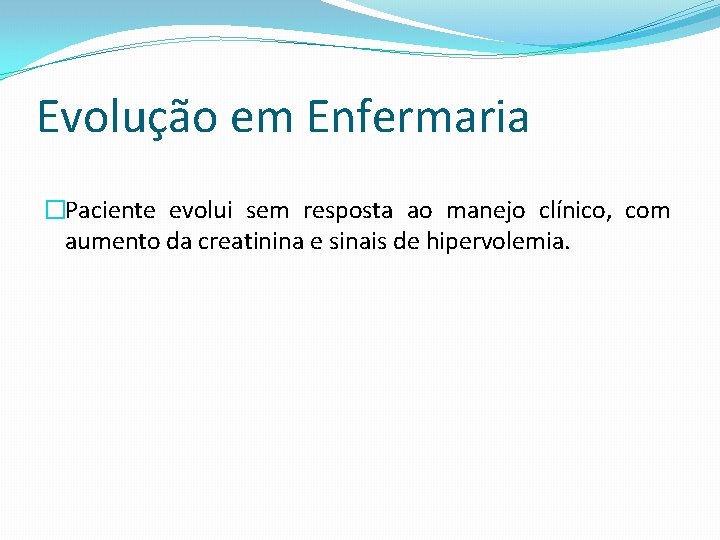 Evolução em Enfermaria

Paciente evolui sem resposta ao manejo clínico, com aumento da creatinina e sinais de hipervolemia.